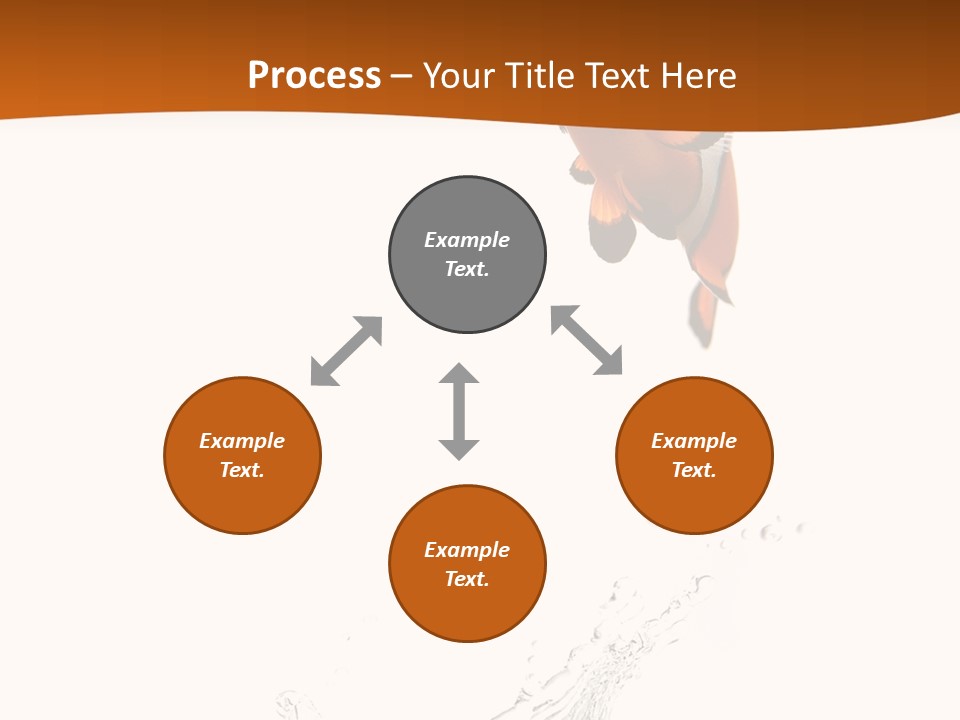 Process – Your Title Text Here

Example Text.

Example Text.

Example Text.

Example Text.